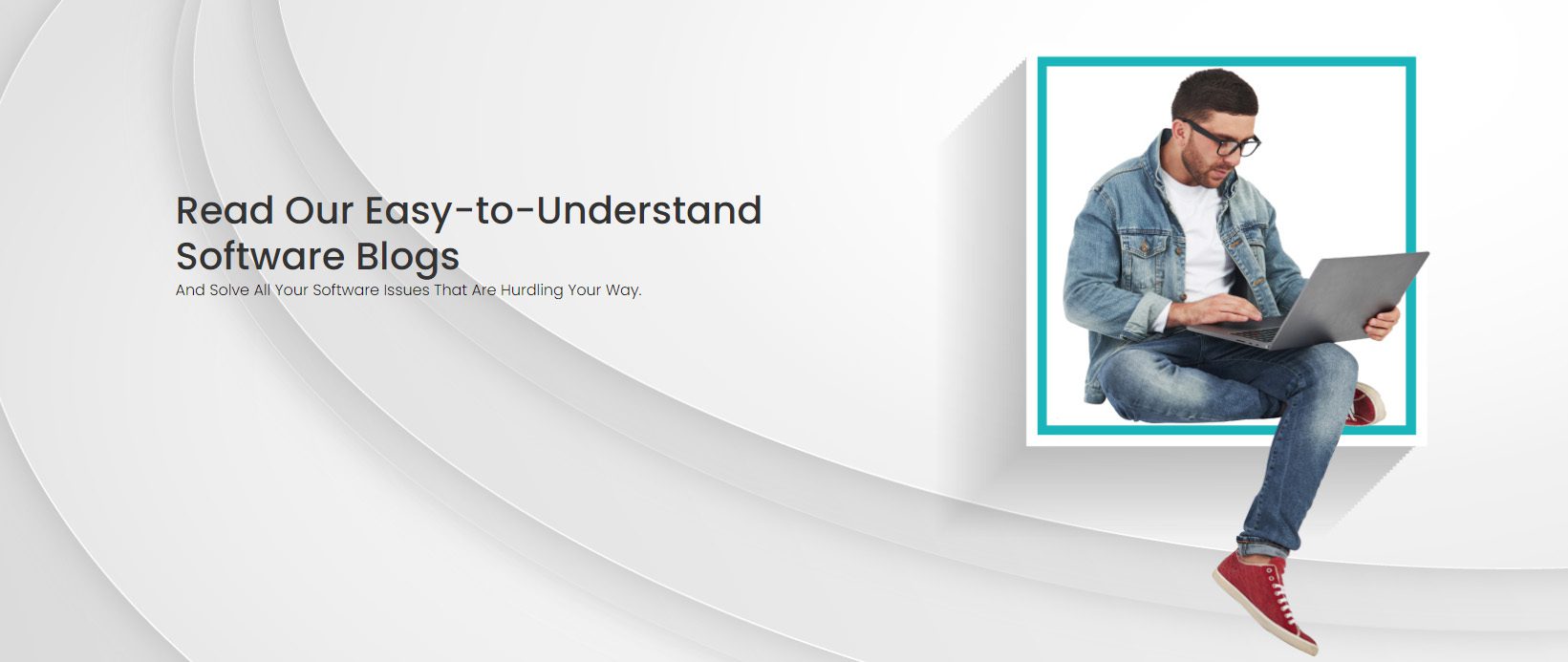 Read Our Easy-to-Understand Software Blogs

And Solve All Your Software Issues That Are Hurdling Your Way.